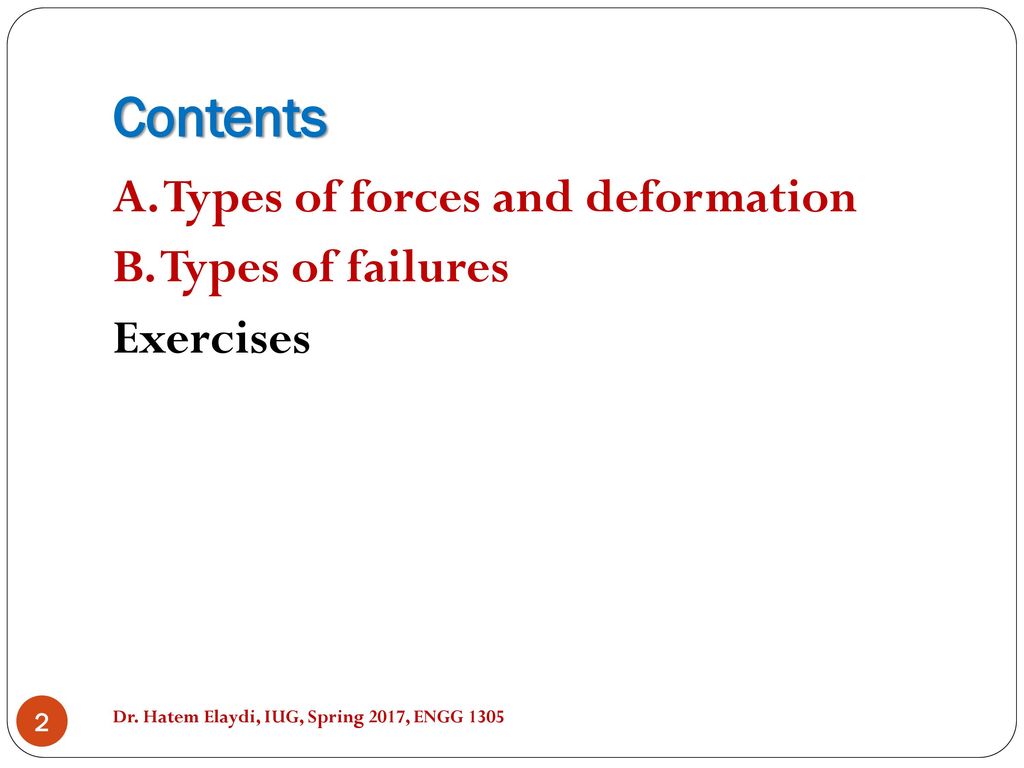 Contents

A. Types of forces and deformation

B. Types of failures

Exercises

2

Dr. Hatem Elaydi, IUG, Spring 2017, ENGG 1305